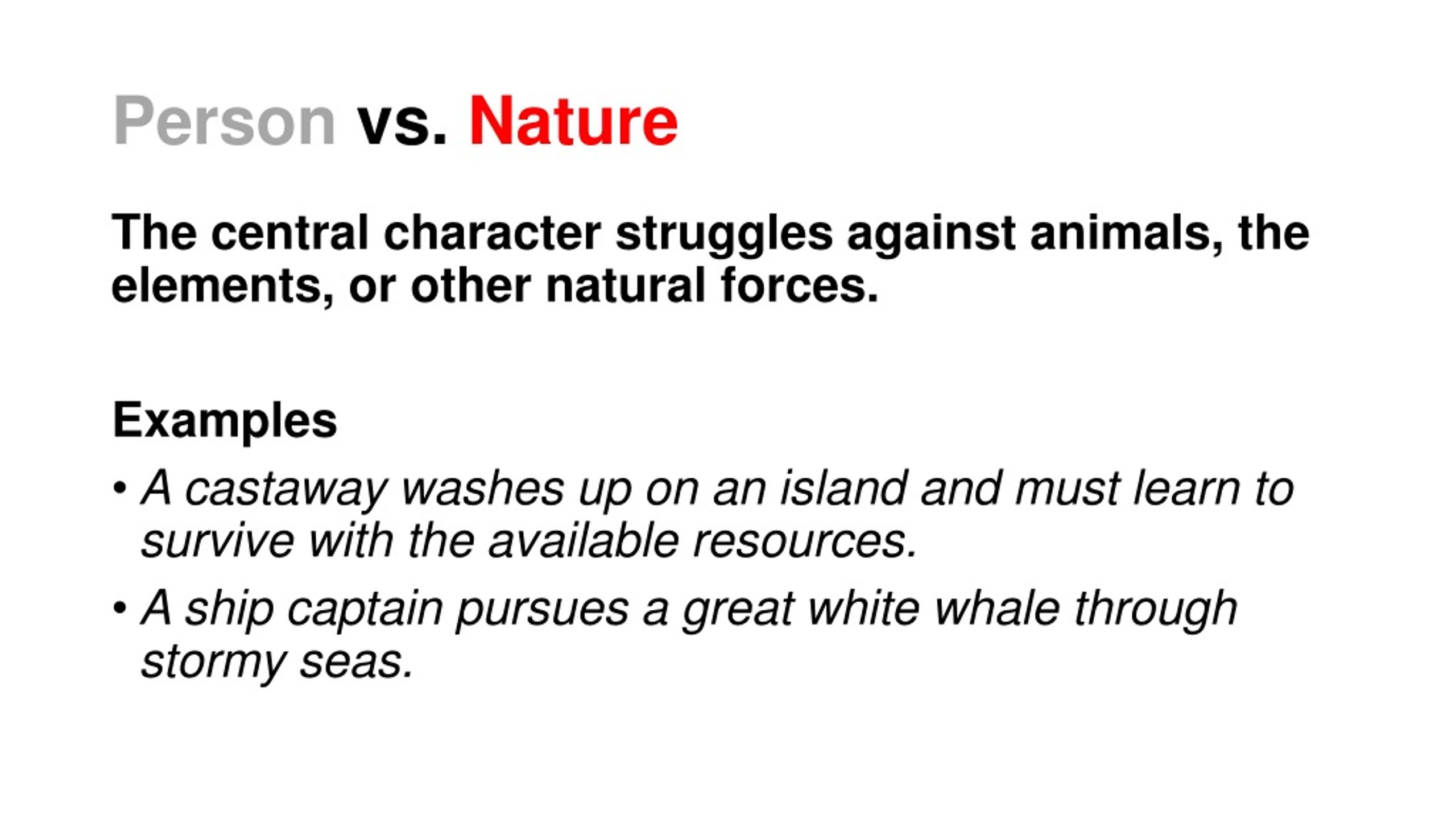 Person vs. Nature

The central character struggles against animals, the elements, or other natural forces.

Examples

• A castaway washes up on an island and must learn to survive with the available resources.

• A ship captain pursues a great white whale through stormy seas.